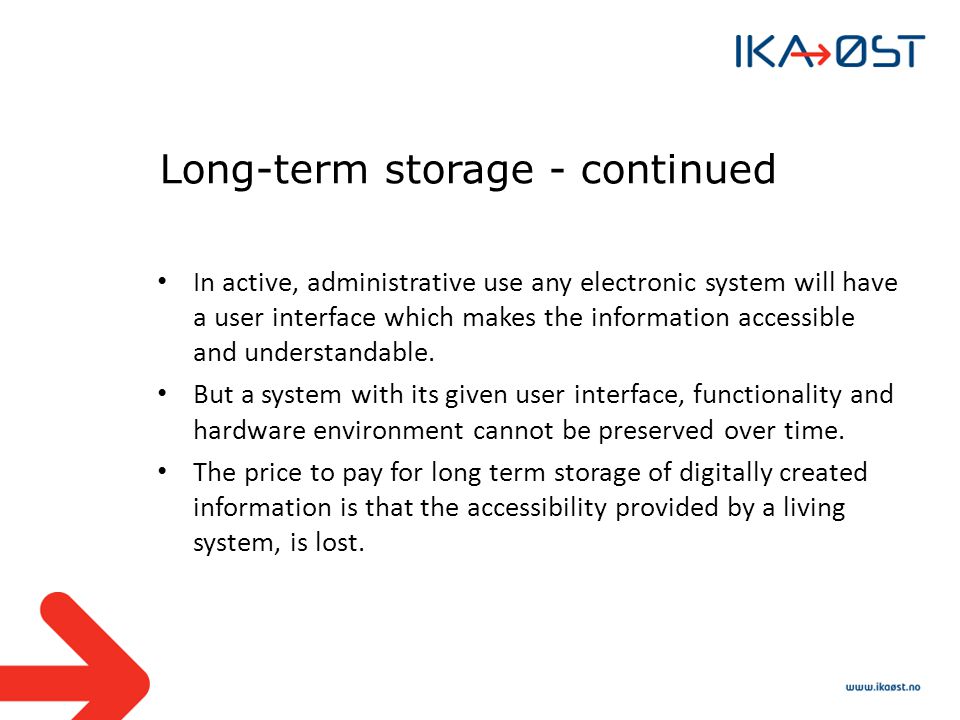 IKA→ØST

Long-term storage - continued

• In active, administrative use any electronic system will have a user interface which makes the information accessible and understandable.
• But a system with its given user interface, functionality and hardware environment cannot be preserved over time.
• The price to pay for long term storage of digitally created information is that the accessibility provided by a living system, is lost.

www.ikaøst.no